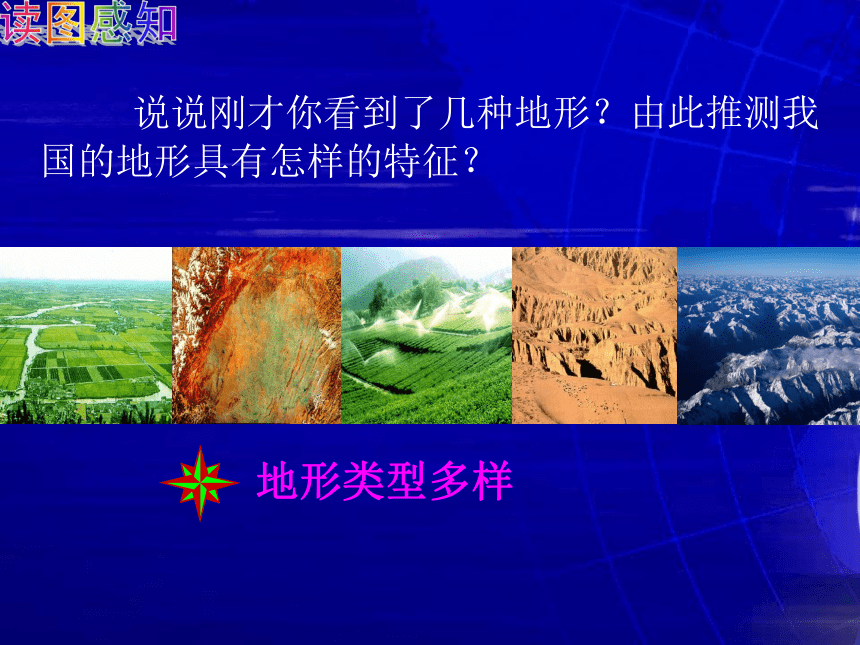 读图感知

说说刚才你看到了几种地形？由此推测我国的地形具有怎样的特征？

地形类型多样